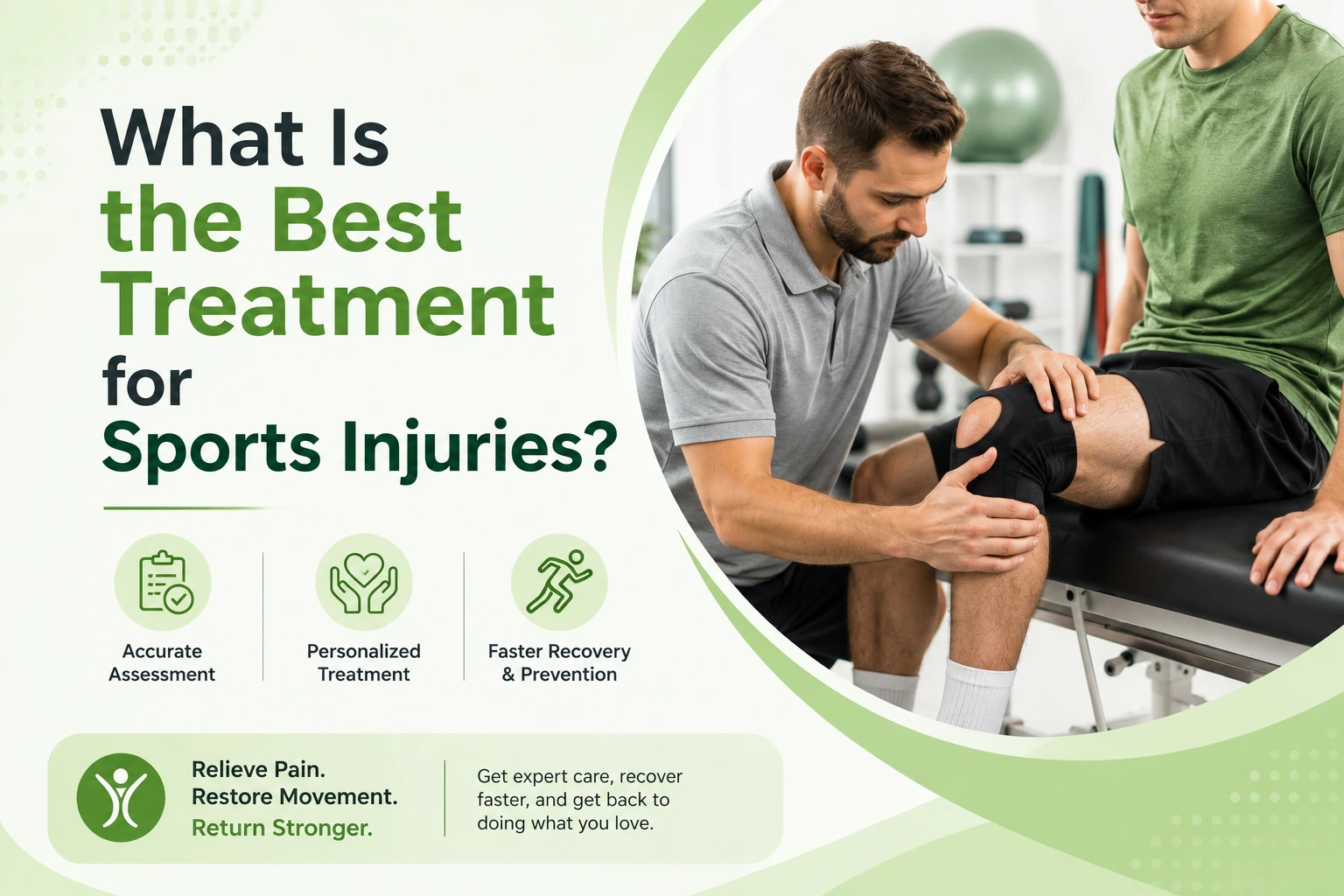 What Is the Best Treatment for Sports Injuries?

Accurate Assessment

Personalized Treatment

Faster Recovery & Prevention

Relieve Pain.
Restore Movement.
Return Stronger.

Get expert care, recover faster, and get back to doing what you love.